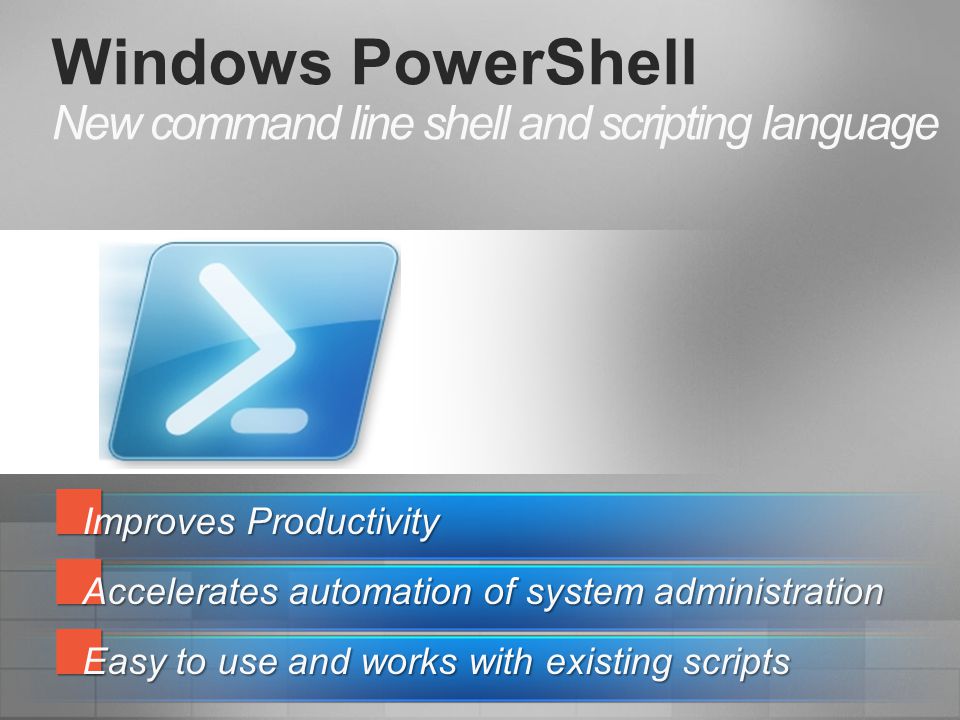 Windows PowerShell
New command line shell and scripting language

Improves Productivity

Accelerates automation of system administration

Easy to use and works with existing scripts